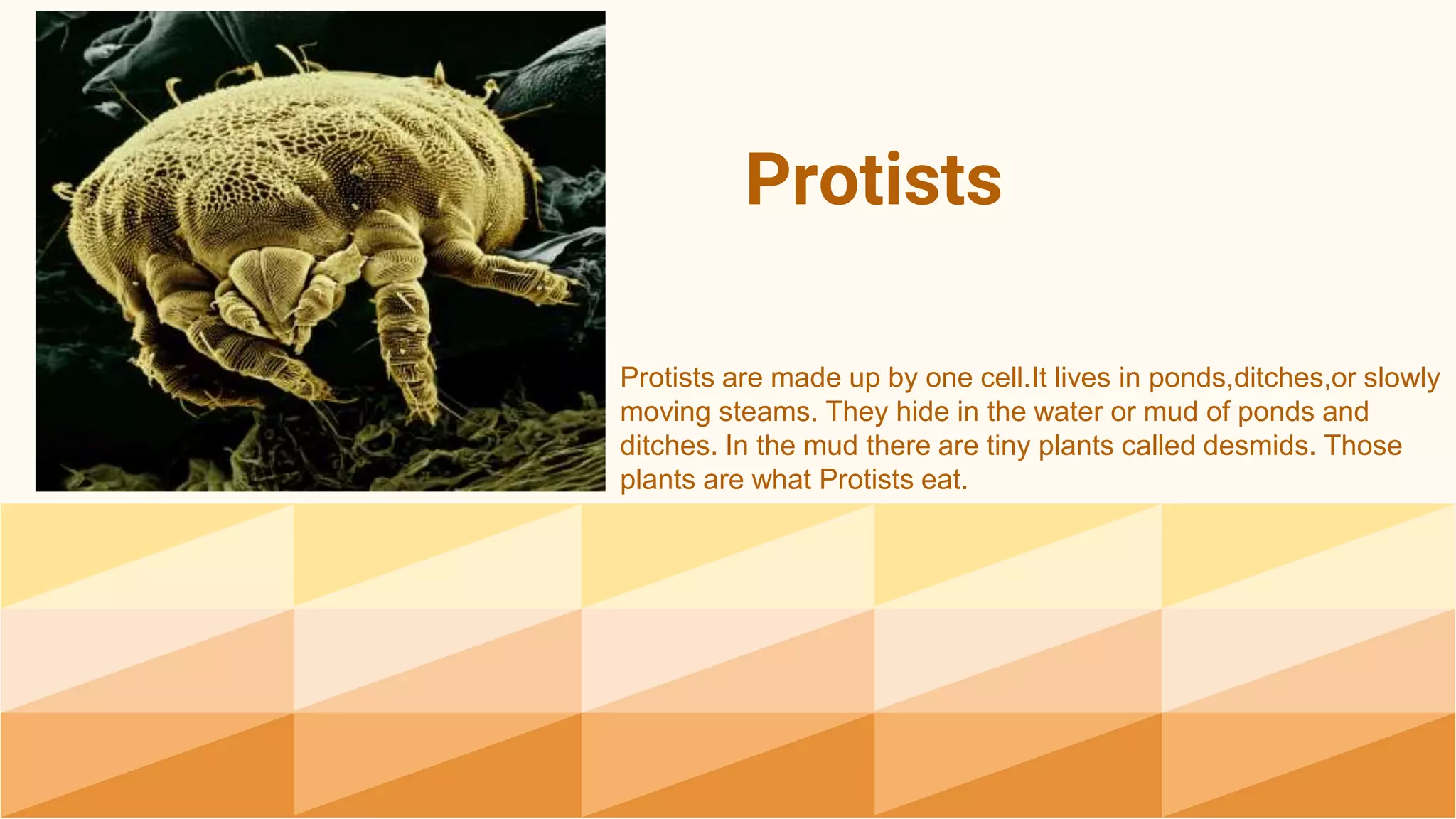 Protists

Protists are made up by one cell.It lives in ponds,ditches,or slowly moving steams. They hide in the water or mud of ponds and ditches. In the mud there are tiny plants called desmids. Those plants are what Protists eat.